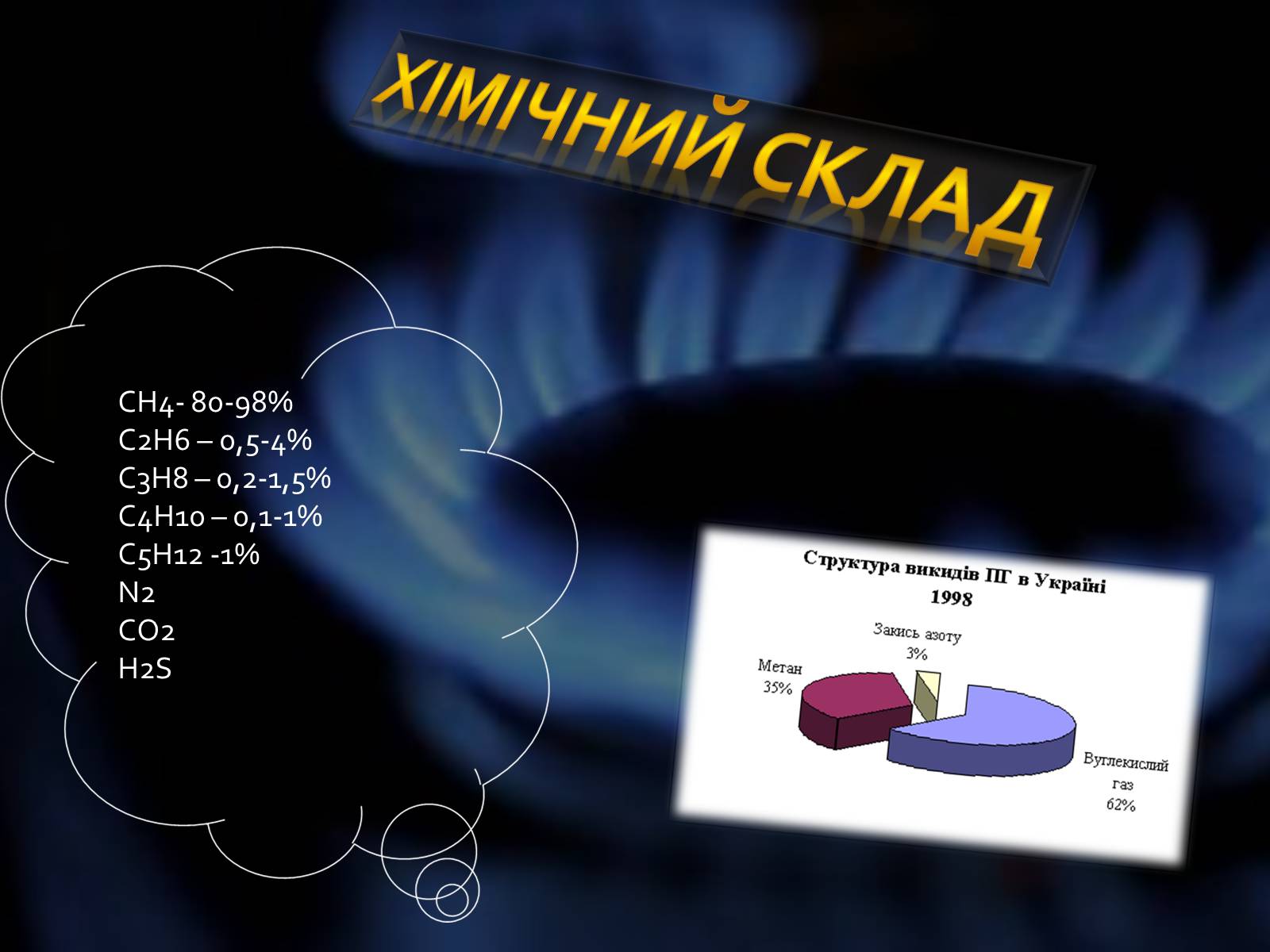 ХІМІЧНИЙ СКЛАД

$CH_4$- 80-98%
$C_2H_6$ – 0,5-4%
$C_3H_8$ – 0,2-1,5%
$C_4H_{10}$ – 0,1-1%
$C_5H_{12}$ -1%
$N_2$
$CO_2$
$H_2S$

Структура викидів ПГ в Україні 1998

Закись азоту 3%
Метан 35%
Вуглекислий газ 62%